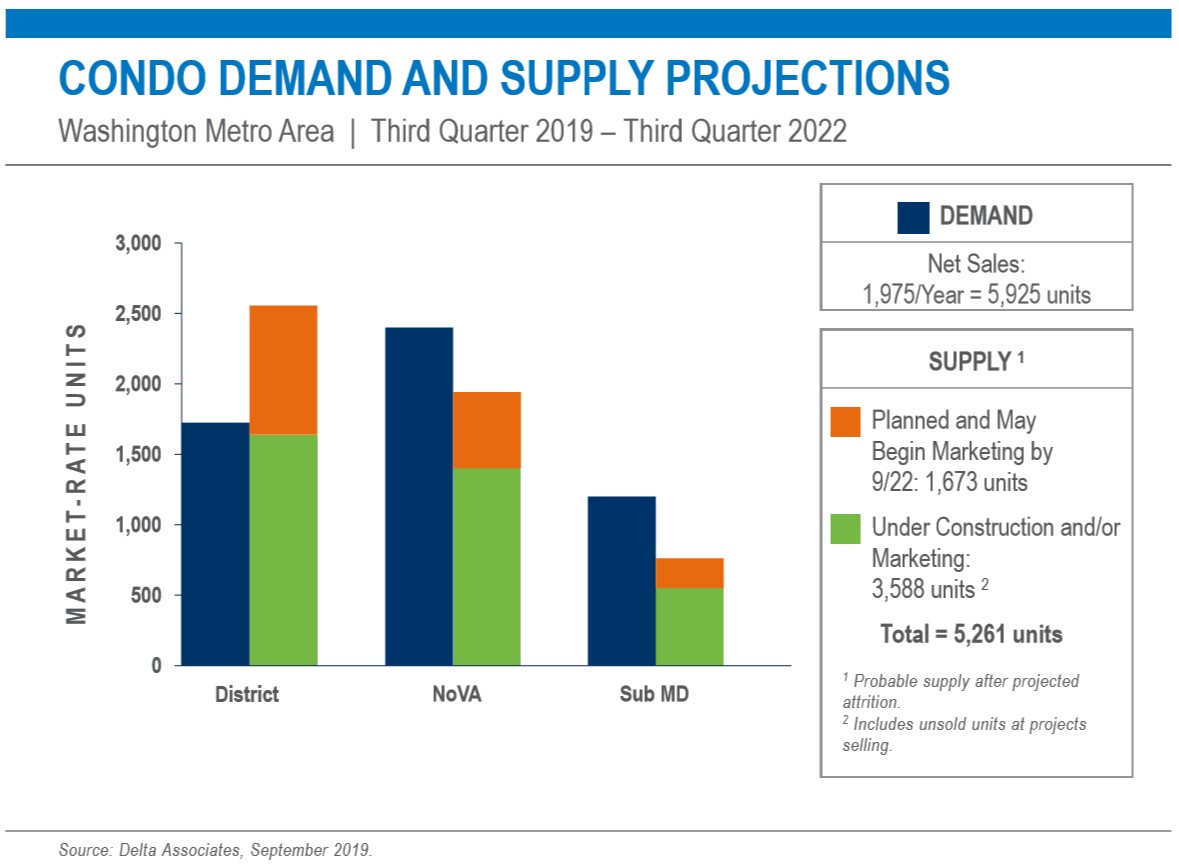 CONDO DEMAND AND SUPPLY PROJECTIONS

Washington Metro Area | Third Quarter 2019 – Third Quarter 2022

MARKET-RATE UNITS

3,000
2,500
2,000
1,500
1,000
500
0

District
NoVA
Sub MD

DEMAND

Net Sales:
1,975/Year = 5,925 units

SUPPLY $^1$

Planned and May Begin Marketing by 9/22: 1,673 units

Under Construction and/or Marketing: 3,588 units $^2$

Total = 5,261 units

$^1$ Probable supply after projected attrition.
$^2$ Includes unsold units at projects selling.

Source: Delta Associates, September 2019.